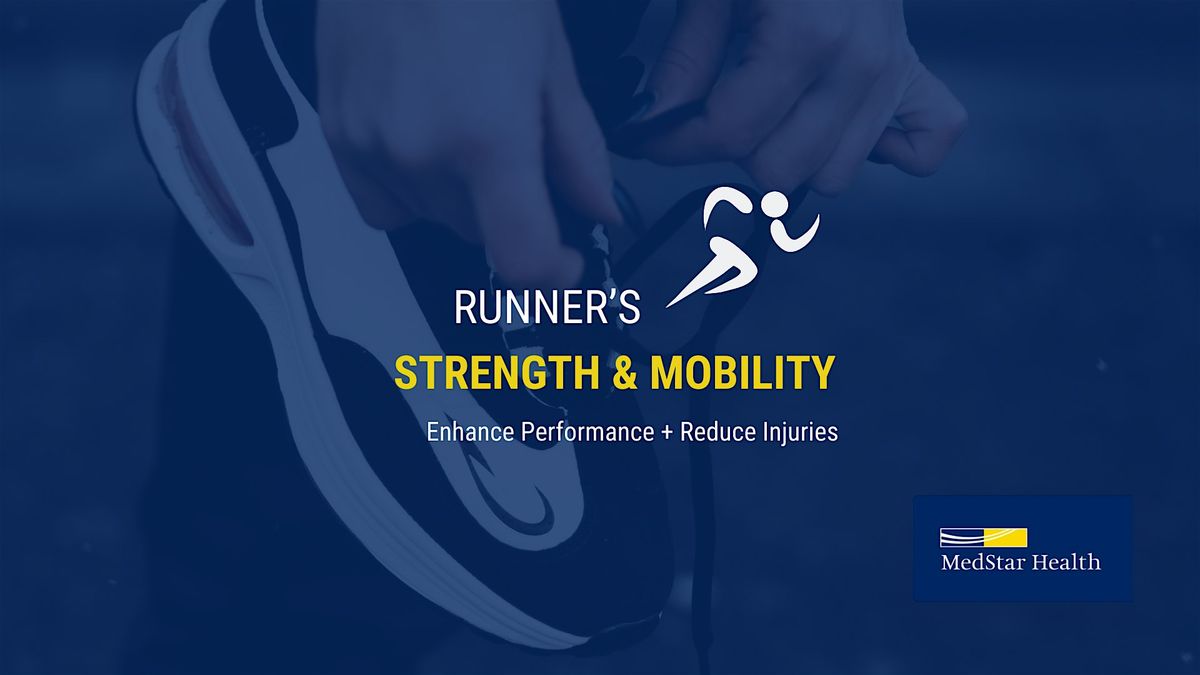 RUNNER'S
STRENGTH & MOBILITY
Enhance Performance + Reduce Injuries

MedStar Health